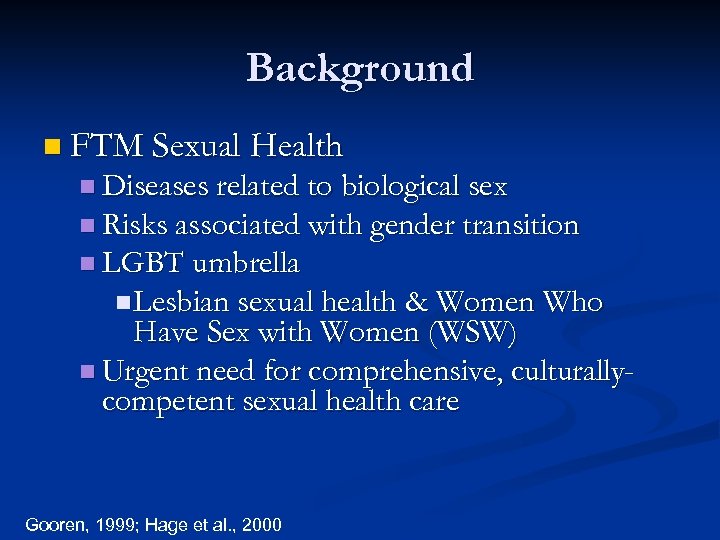 Background

FTM Sexual Health

Diseases related to biological sex

Risks associated with gender transition

LGBT umbrella

Lesbian sexual health & Women Who Have Sex with Women (WSW)

Urgent need for comprehensive, culturally-competent sexual health care

Gooren, 1999; Hage et al., 2000